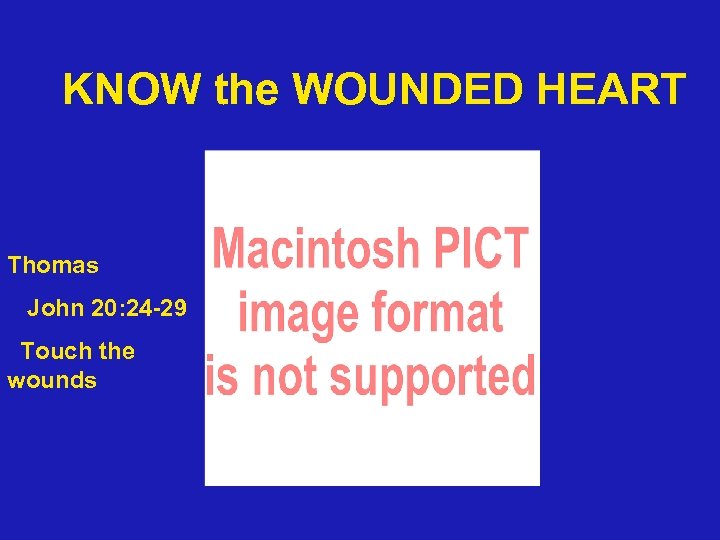 KNOW the WOUNDED HEART

Thomas

John 20:24-29

Touch the wounds

Macintosh PICT image format is not supported